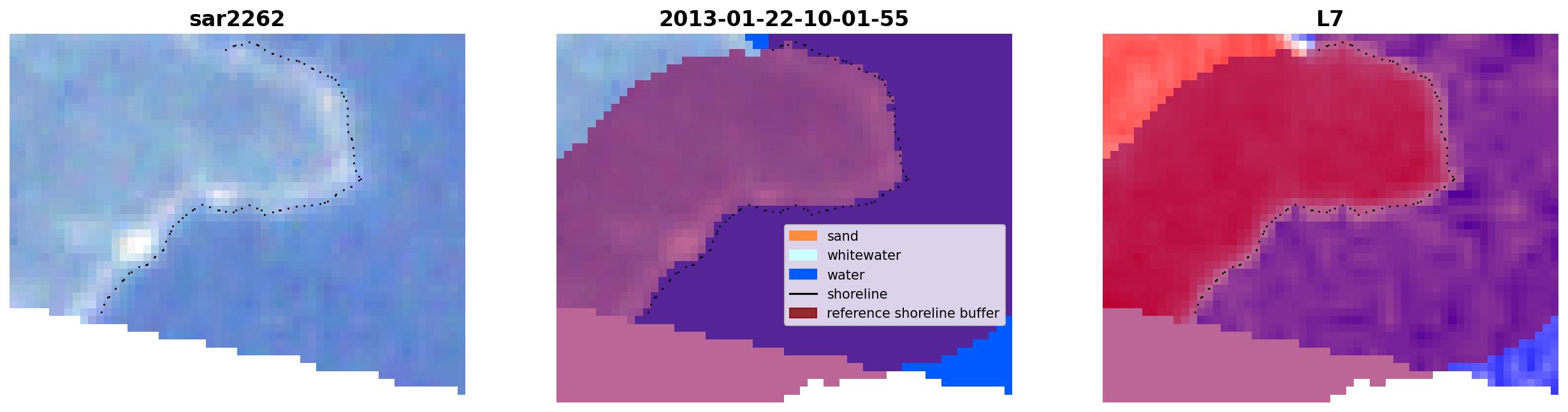 sar2262

2013-01-22-10-01-55

sand
whitewater
water
shoreline
reference shoreline buffer

L7